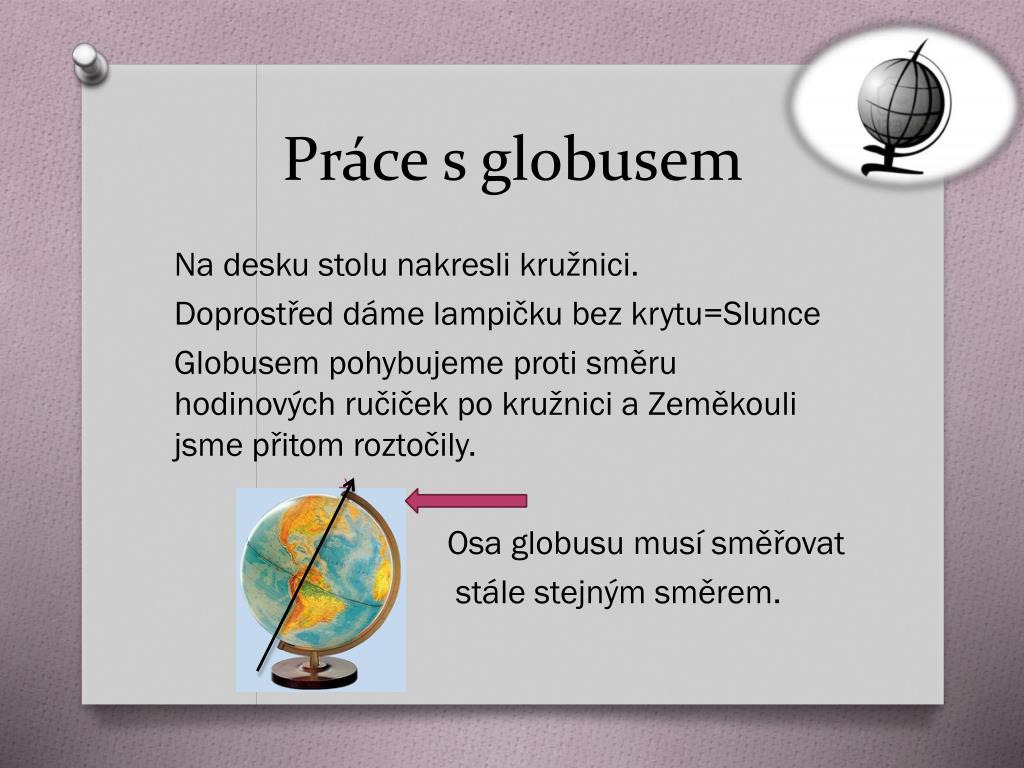 Práce s globusem

Na desku stolu nakresli kružnici.

Doprostřed dáme lampičku bez krytu=Slunce

Globusem pohybujeme proti směru hodinových ručiček po kružnici a Zeměkouli jsme přitom roztočily.

Osa globusu musí směřovat stále stejným směrem.